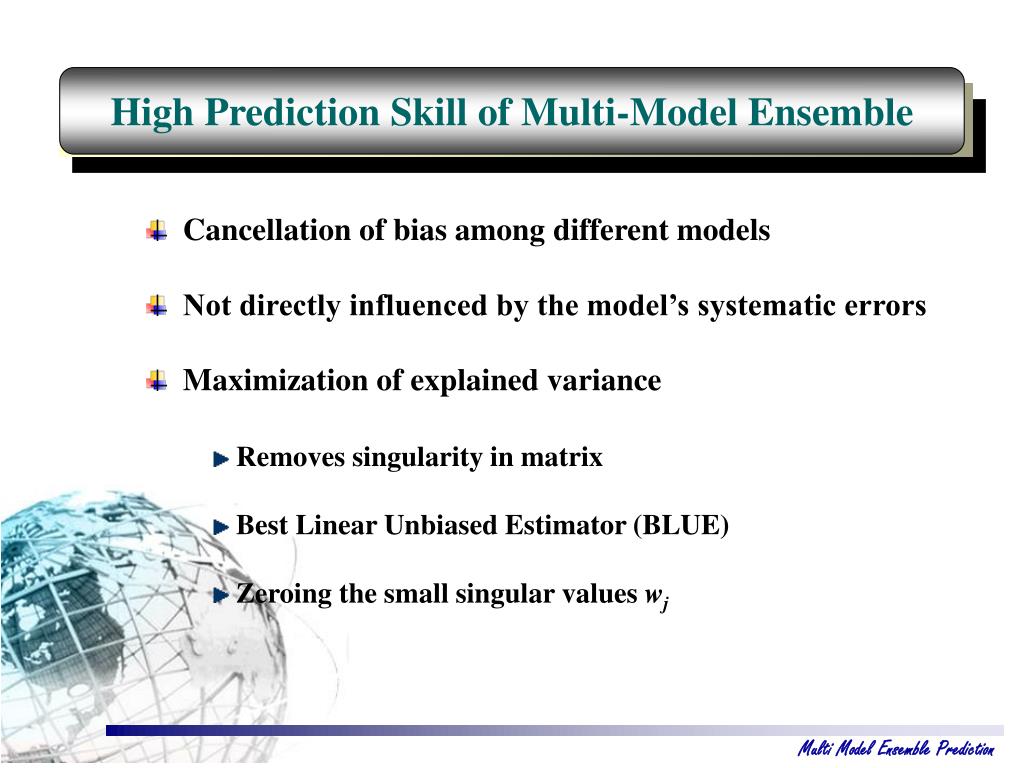 High Prediction Skill of Multi-Model Ensemble

Cancellation of bias among different models

Not directly influenced by the model's systematic errors

Maximization of explained variance

Removes singularity in matrix

Best Linear Unbiased Estimator (BLUE)

Zeroing the small singular values $w_j$

Multi Model Ensemble Prediction